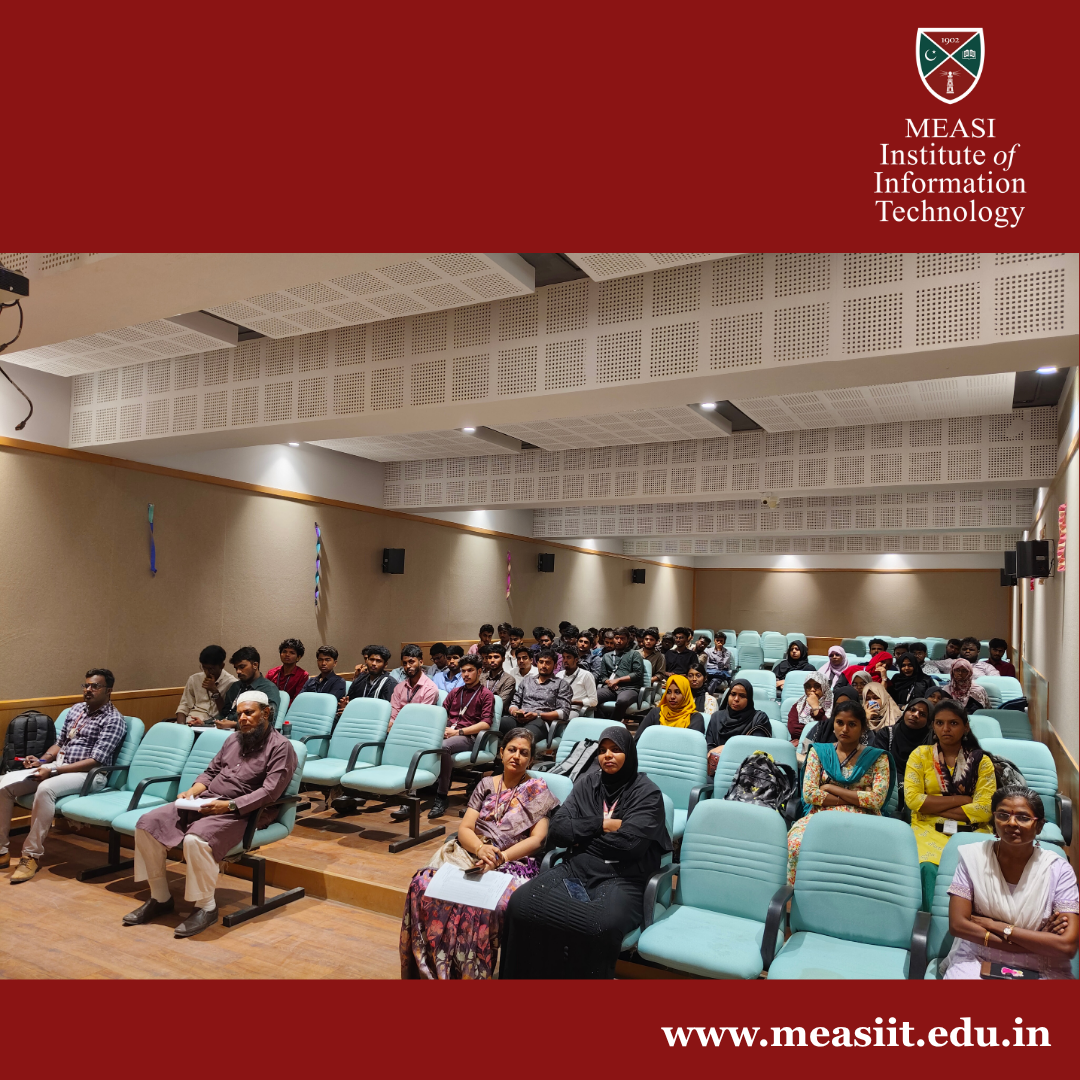 1902

MEASI
Institute of
Information
Technology

www.measiit.edu.in